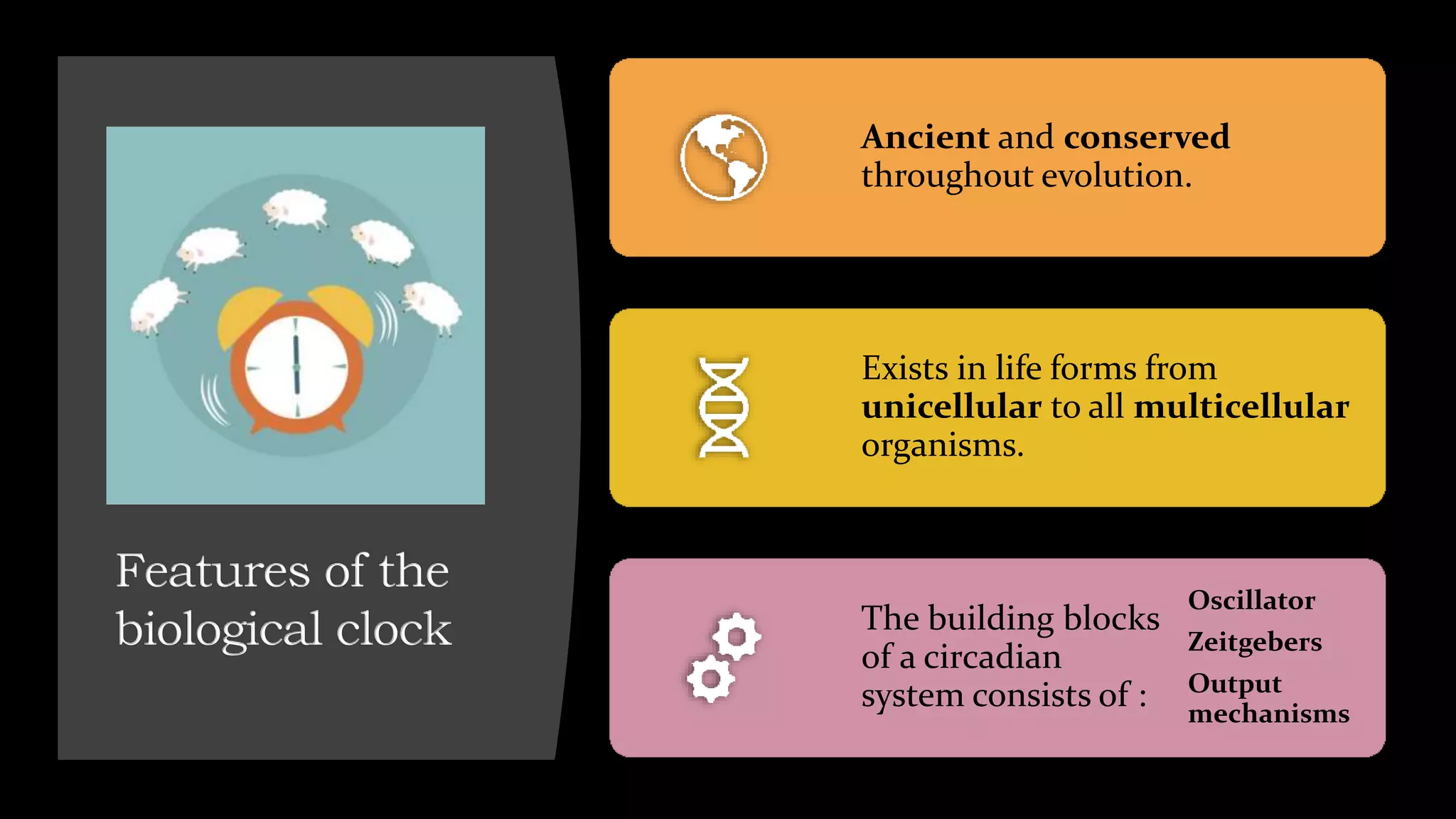 Features of the biological clock

Ancient and conserved throughout evolution.

Exists in life forms from unicellular to all multicellular organisms.

The building blocks of a circadian system consists of :

Oscillator
Zeitgebers
Output mechanisms